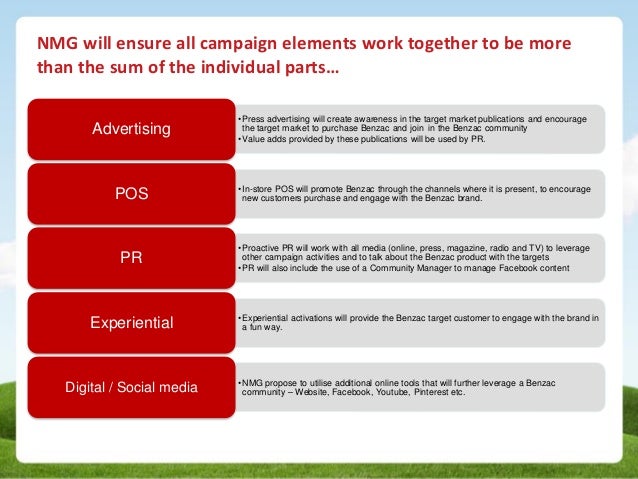 NMG will ensure all campaign elements work together to be more than the sum of the individual parts…

Advertising

•Press advertising will create awareness in the target market publications and encourage the target market to purchase Benzac and join in the Benzac community
•Value adds provided by these publications will be used by PR.

POS

•In-store POS will promote Benzac through the channels where it is present, to encourage new customers purchase and engage with the Benzac brand.

PR

•Proactive PR will work with all media (online, press, magazine, radio and TV) to leverage other campaign activities and to talk about the Benzac product with the targets
•PR will also include the use of a Community Manager to manage Facebook content

Experiential

•Experiential activations will provide the Benzac target customer to engage with the brand in a fun way.

Digital / Social media

•NMG propose to utilise additional online tools that will further leverage a Benzac community – Website, Facebook, Youtube, Pinterest etc.